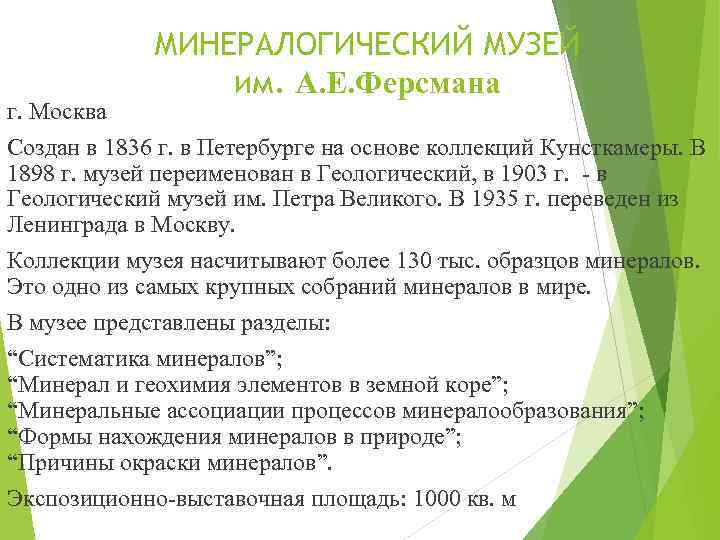 МИНЕРАЛОГИЧЕСКИЙ МУЗЕЙ им. А.Е.Ферсмана

г. Москва

Создан в 1836 г. в Петербурге на основе коллекций Кунсткамеры. В 1898 г. музей переименован в Геологический, в 1903 г. - в Геологический музей им. Петра Великого. В 1935 г. переведен из Ленинграда в Москву.

Коллекции музея насчитывают более 130 тыс. образцов минералов. Это одно из самых крупных собраний минералов в мире.

В музее представлены разделы:

“Систематика минералов”;
“Минерал и геохимия элементов в земной коре”;
“Минеральные ассоциации процессов минералообразования”;
“Формы нахождения минералов в природе”;
“Причины окраски минералов”.

Экспозиционно-выставочная площадь: 1000 кв. м